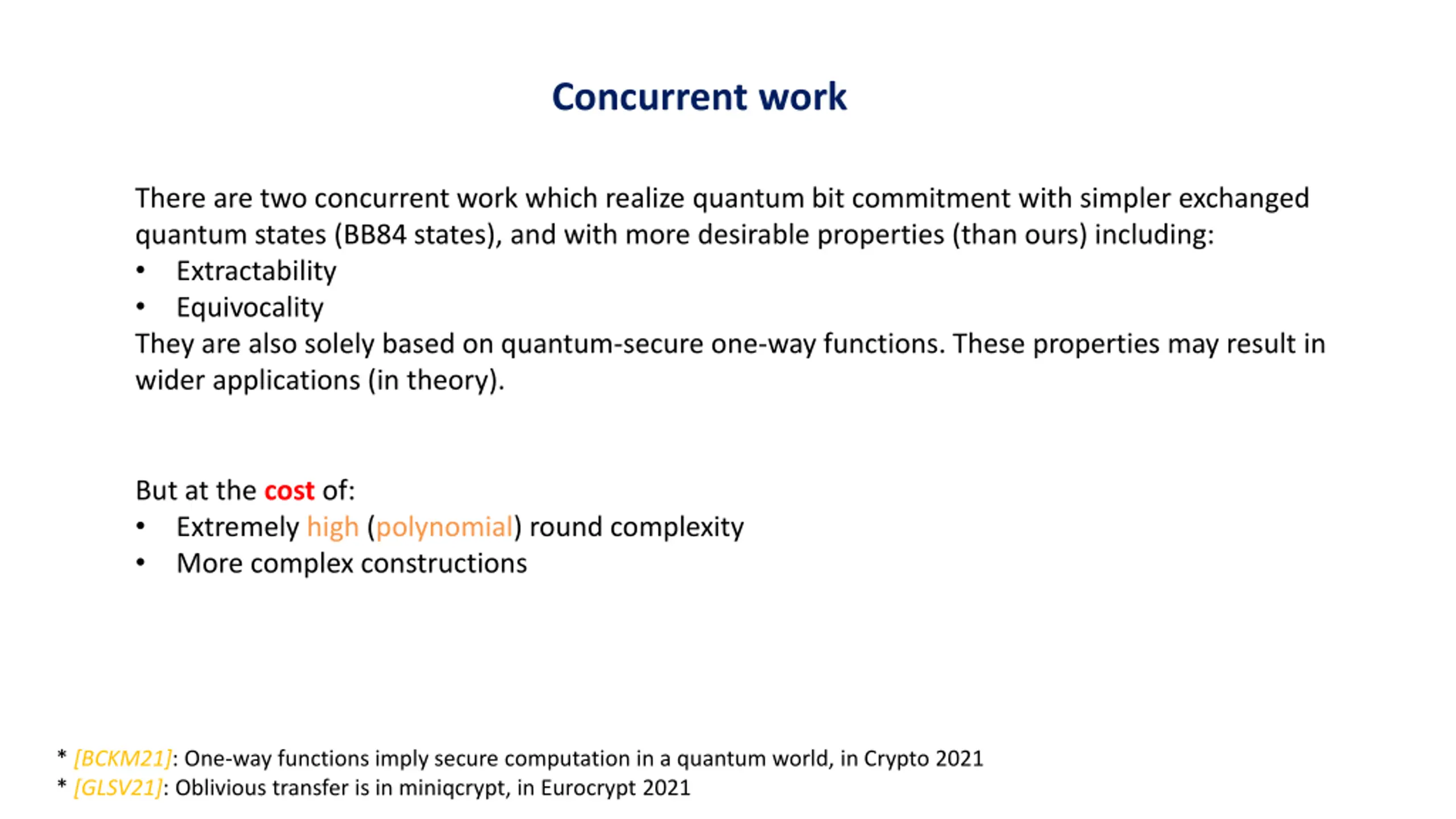 Concurrent work

There are two concurrent work which realize quantum bit commitment with simpler exchanged quantum states (BB84 states), and with more desirable properties (than ours) including:
• Extractability
• Equivocality
They are also solely based on quantum-secure one-way functions. These properties may result in wider applications (in theory).

But at the cost of:
• Extremely high (polynomial) round complexity
• More complex constructions

* [BCKM21]: One-way functions imply secure computation in a quantum world, in Crypto 2021
* [GLSV21]: Oblivious transfer is in miniqcrypt, in Eurocrypt 2021